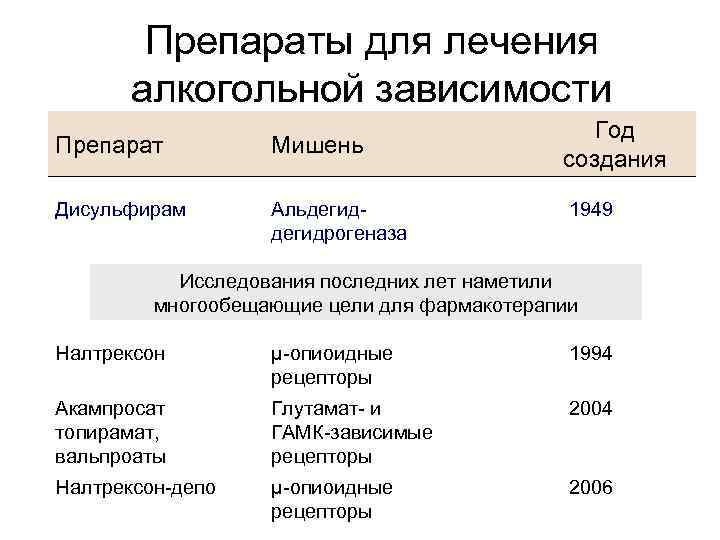 Препараты для лечения алкогольной зависимости

| Препарат | Мишень | Год создания |
|---|---|---|
| Дисульфирам | Альдегид-дегидрогеназа | 1949 |
| Исследования последних лет наметили многообещающие цели для фармакотерапии | | |
| Налтрексон | μ-опиоидные рецепторы | 1994 |
| Акампросат топирамат, вальпроаты | Глутамат- и ГАМК-зависимые рецепторы | 2004 |
| Налтрексон-депо | μ-опиоидные рецепторы | 2006 |